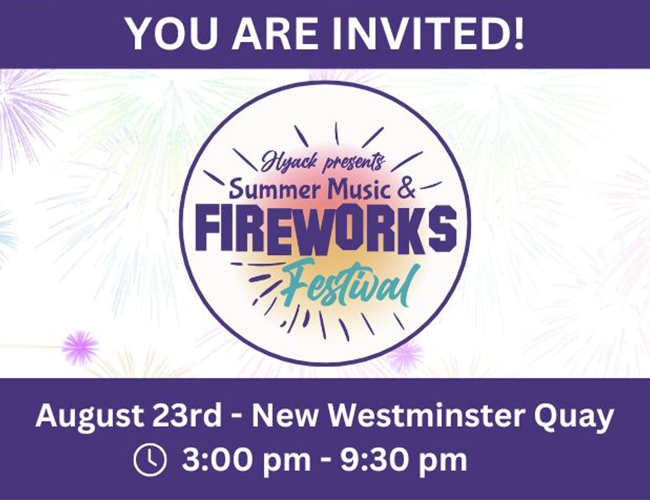 YOU ARE INVITED!

Hyack presents
Summer Music &
FIREWORKS
Festival

August 23rd - New Westminster Quay
3:00 pm - 9:30 pm